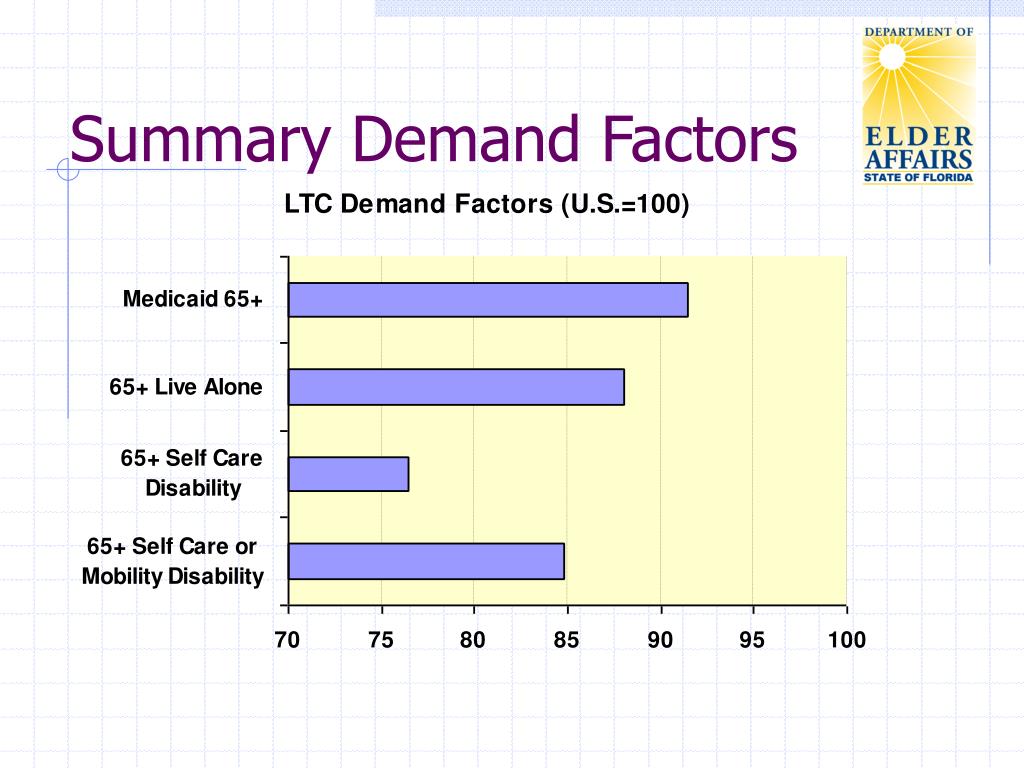 DEPARTMENT OF
ELDER
AFFAIRS
STATE OF FLORIDA

Summary Demand Factors

LTC Demand Factors (U.S.=100)

Medicaid 65+

65+ Live Alone

65+ Self Care Disability

65+ Self Care or Mobility Disability

70
75
80
85
90
95
100